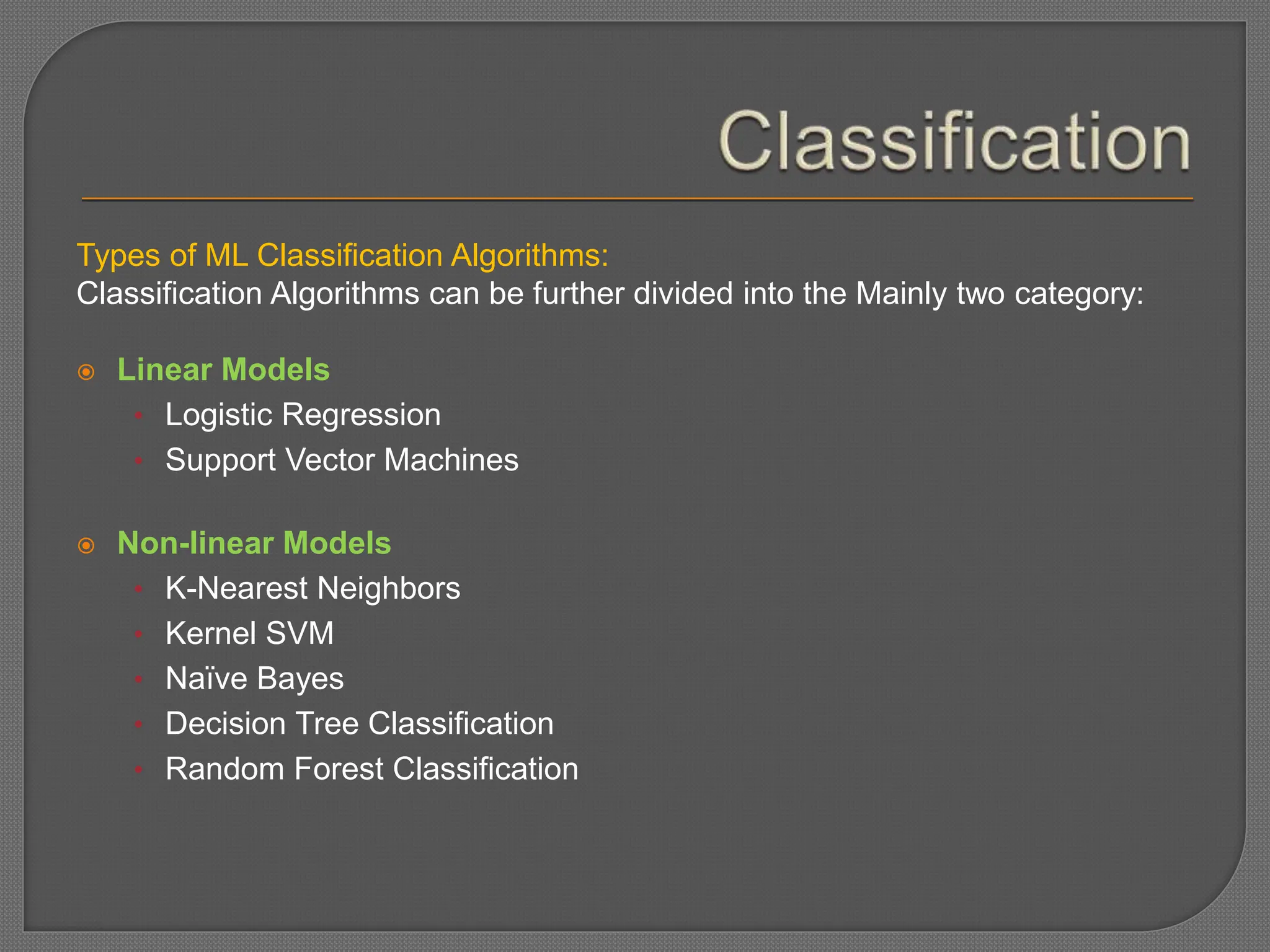 Classification

Types of ML Classification Algorithms:
Classification Algorithms can be further divided into the Mainly two category:

Linear Models
- Logistic Regression
- Support Vector Machines

Non-linear Models
- K-Nearest Neighbors
- Kernel SVM
- Naïve Bayes
- Decision Tree Classification
- Random Forest Classification